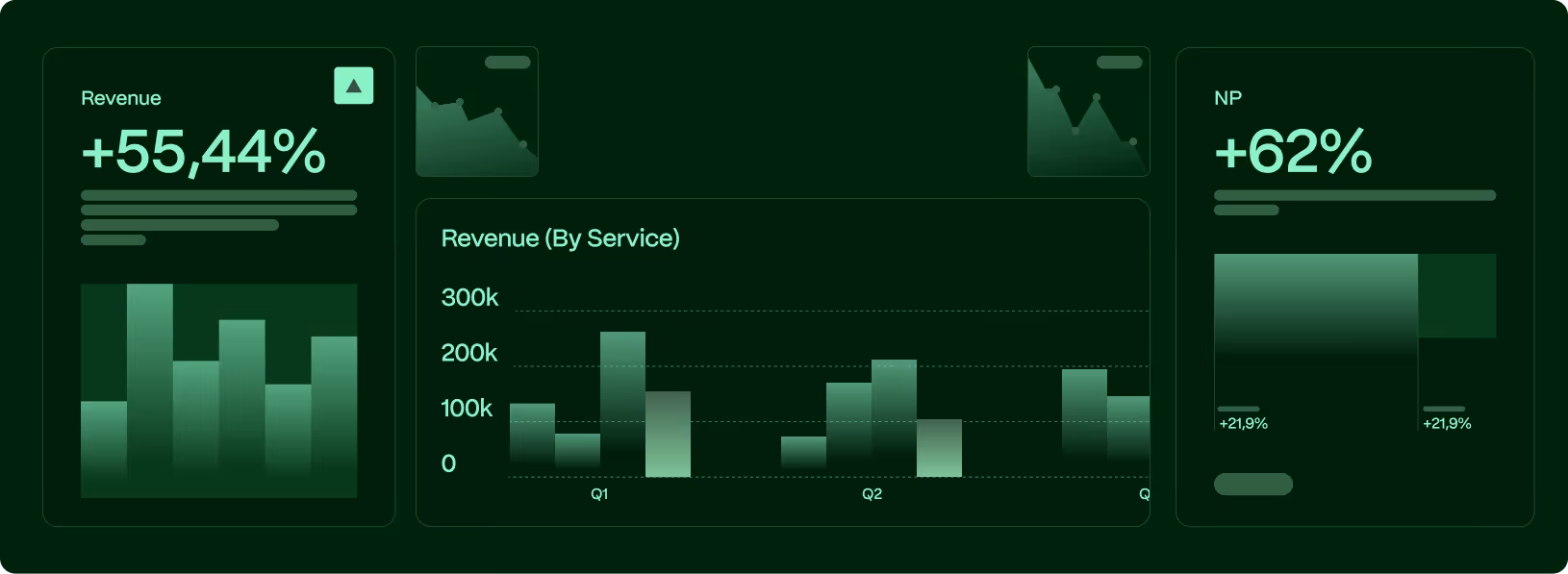 Revenue

+55,44%

Revenue (By Service)

300k
200k
100k
0

Q1
Q2
Q

NP

+62%

+21,9%
+21,9%